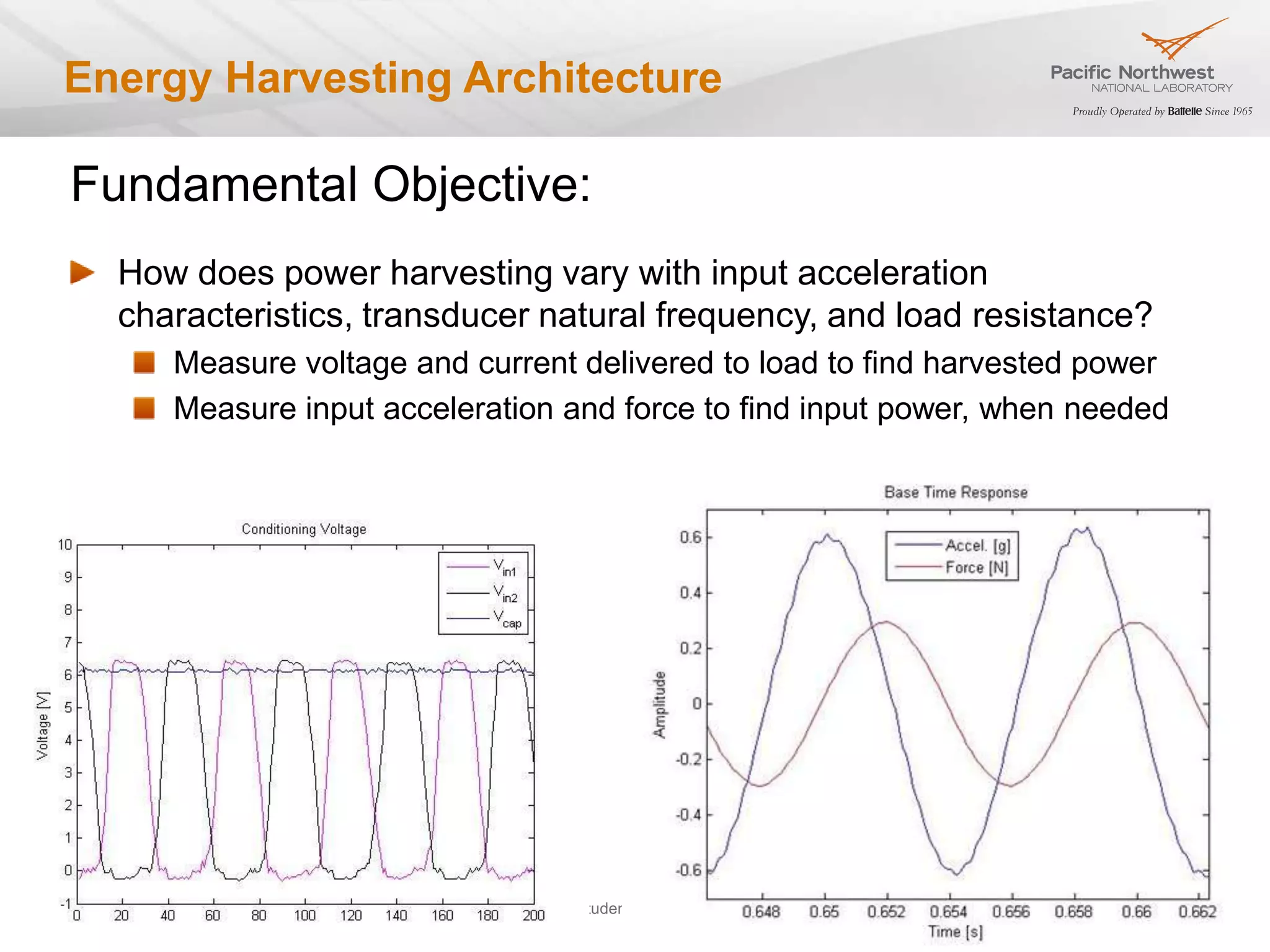 Energy Harvesting Architecture

Pacific Northwest
NATIONAL LABORATORY
Proudly Operated by Battelle Since 1965

Fundamental Objective:

How does power harvesting vary with input acceleration characteristics, transducer natural frequency, and load resistance?

Measure voltage and current delivered to load to find harvested power

Measure input acceleration and force to find input power, when needed

Conditioning Voltage

$V_{in1}$
$V_{in2}$
$V_{cap}$

Voltage [V]

10
9
8
7
6
5
4
3
2
1
0
-1

0 20 40 60 80 100 120 140 160 180 200

:uder

Base Time Response

Accel. [g]
Force [N]

Amplitude

0.6
0.4
0.2
0
-0.2
-0.4
-0.6

0.648 0.65 0.652 0.654 0.656 0.658 0.66 0.662
Time [s]